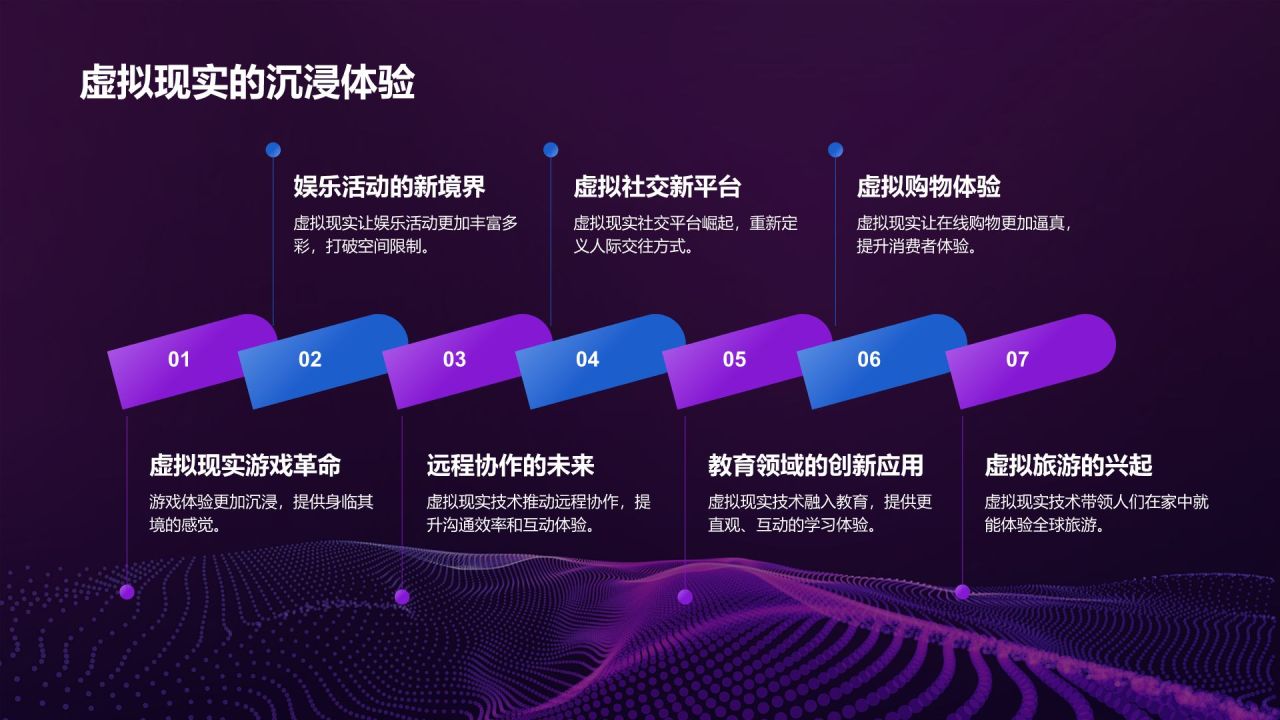 虚拟现实的沉浸体验

娱乐活动的新境界

虚拟现实让娱乐活动更加丰富多彩，打破空间限制。

虚拟社交新平台

虚拟现实社交平台崛起，重新定义人际交往方式。

虚拟购物体验

虚拟现实让在线购物更加逼真，提升消费者体验。

01

02

03

04

05

06

07

虚拟现实游戏革命

游戏体验更加沉浸，提供身临其境的感觉。

远程协作的未来

虚拟现实技术推动远程协作，提升沟通效率和互动体验。

教育领域的创新应用

虚拟现实技术融入教育，提供更直观、互动的学习体验。

虚拟旅游的兴起

虚拟现实技术带领人们在家中就能体验全球旅游。